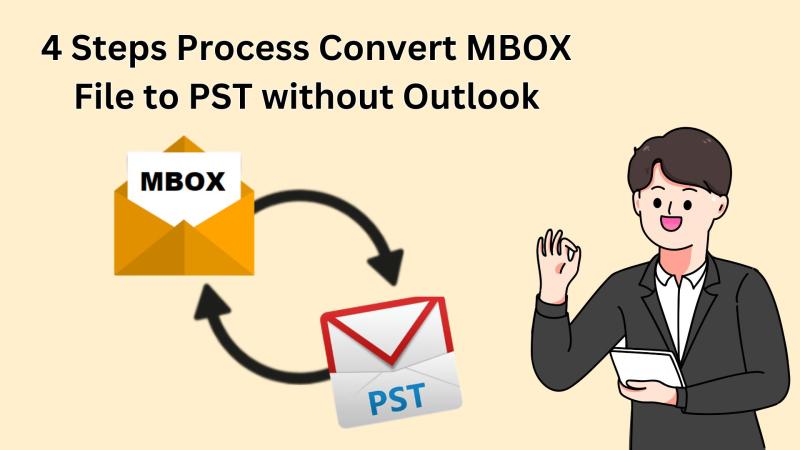 4 Steps Process Convert MBOX File to PST without Outlook

MBOX

PST